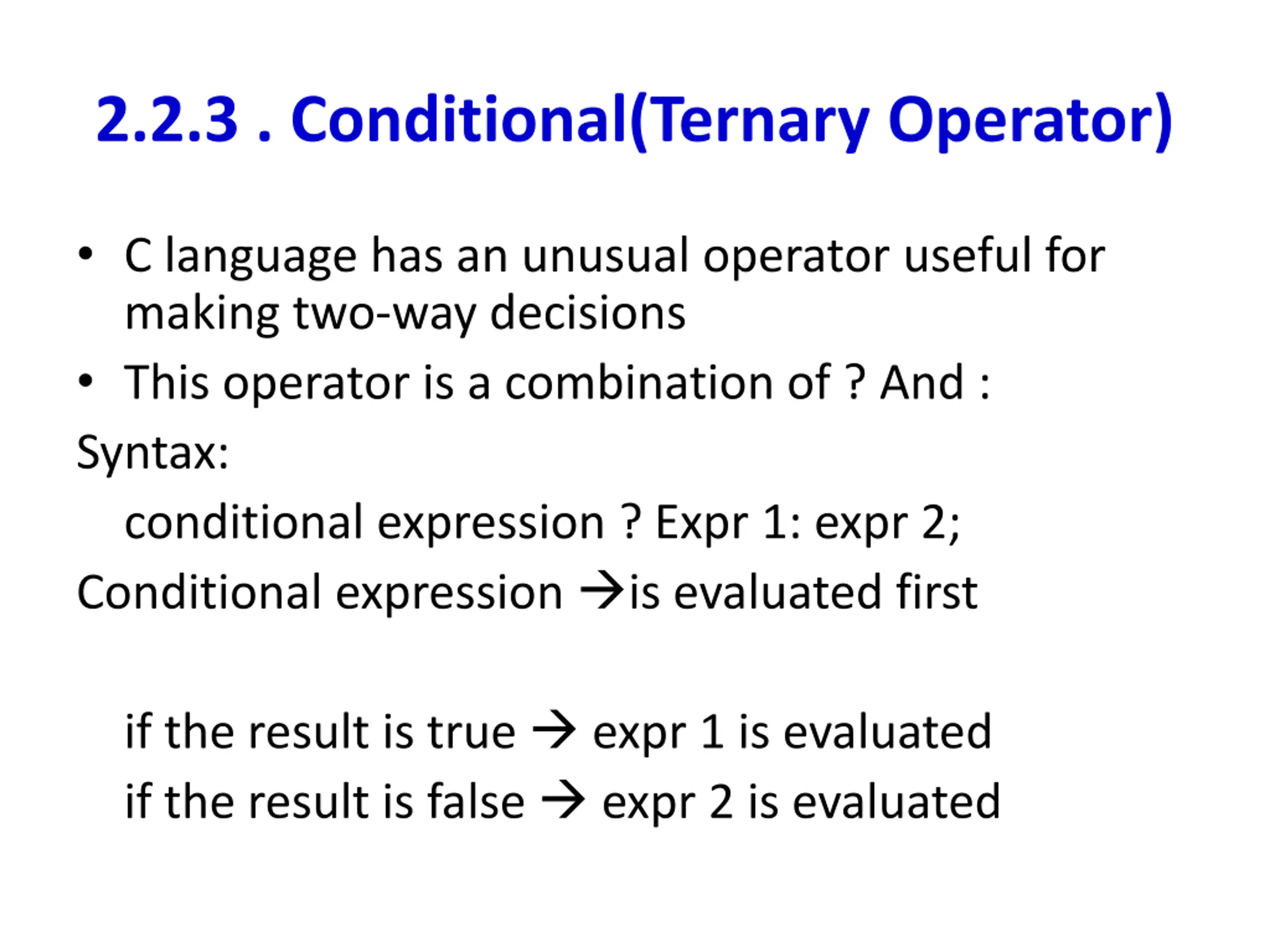 2.2.3 . Conditional(Ternary Operator)

• C language has an unusual operator useful for making two-way decisions
• This operator is a combination of ? And :

Syntax:

conditional expression ? Expr 1: expr 2;

Conditional expression →is evaluated first

if the result is true → expr 1 is evaluated

if the result is false → expr 2 is evaluated